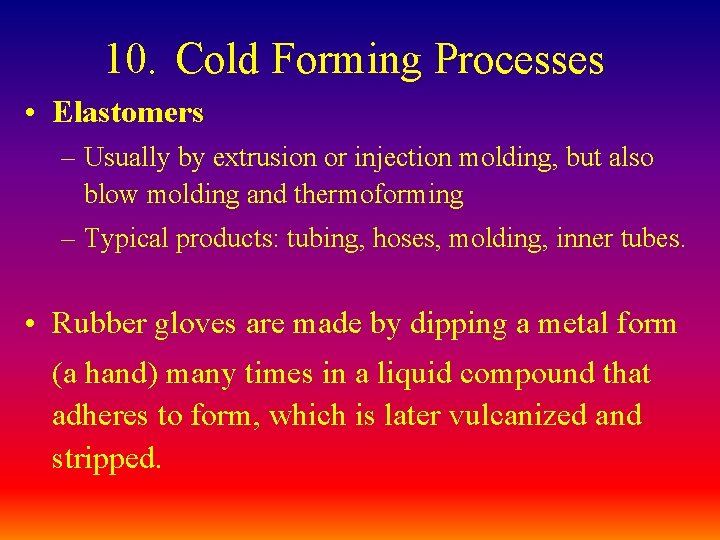 10. Cold Forming Processes

• Elastomers

– Usually by extrusion or injection molding, but also blow molding and thermoforming

– Typical products: tubing, hoses, molding, inner tubes.

• Rubber gloves are made by dipping a metal form (a hand) many times in a liquid compound that adheres to form, which is later vulcanized and stripped.